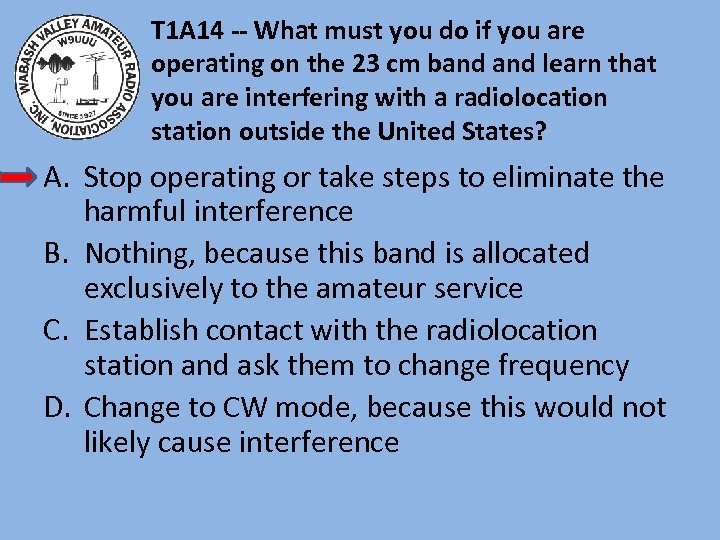 WABASH VALLEY AMATEUR RADIO ASSOCIATION, INC.
W9UUU
SINCE 1927

T1A14 -- What must you do if you are operating on the 23 cm band and learn that you are interfering with a radiolocation station outside the United States?

A. Stop operating or take steps to eliminate the harmful interference

B. Nothing, because this band is allocated exclusively to the amateur service

C. Establish contact with the radiolocation station and ask them to change frequency

D. Change to CW mode, because this would not likely cause interference